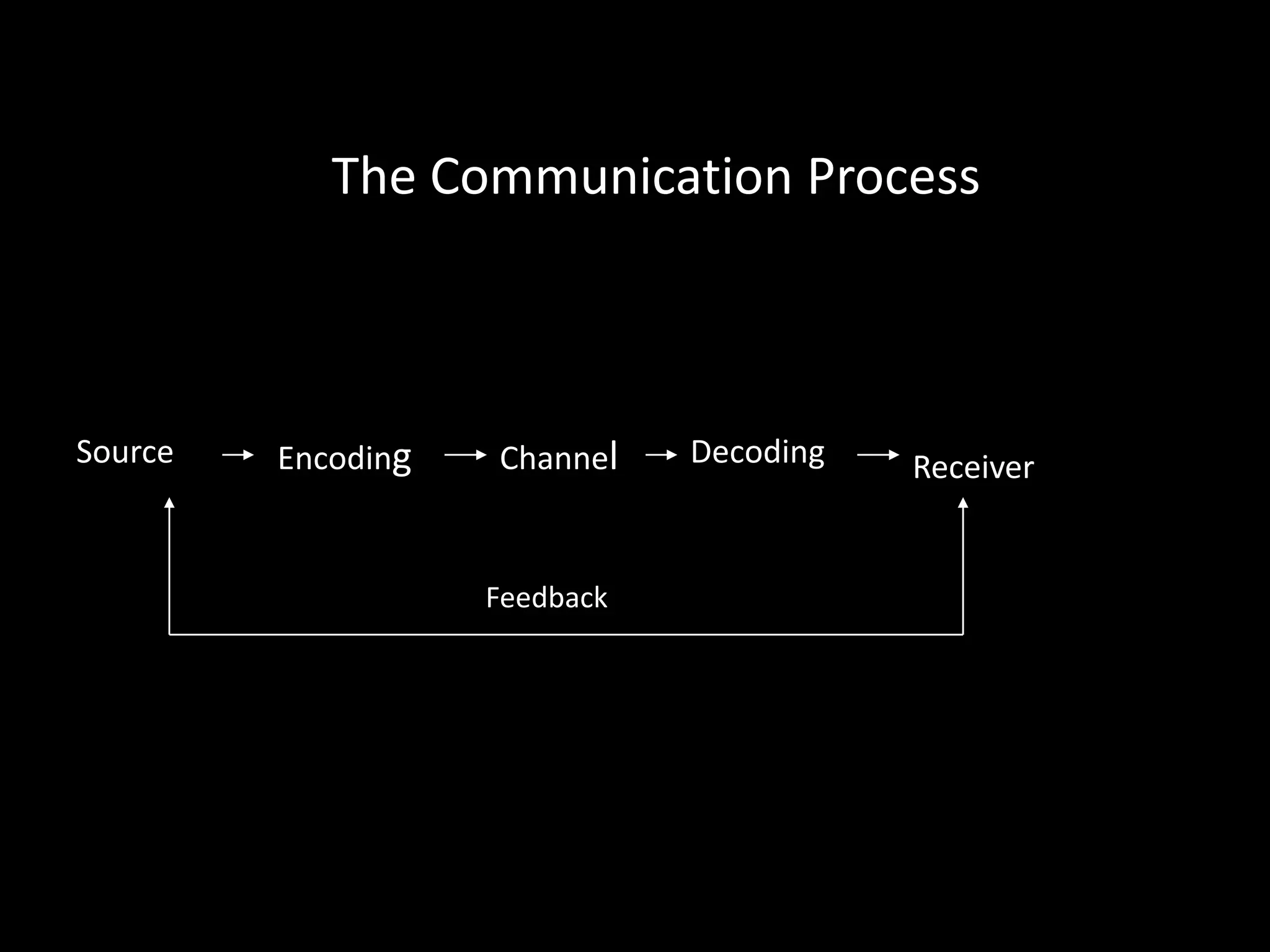 The Communication Process

Source → Encoding → Channel → Decoding → Receiver

Feedback